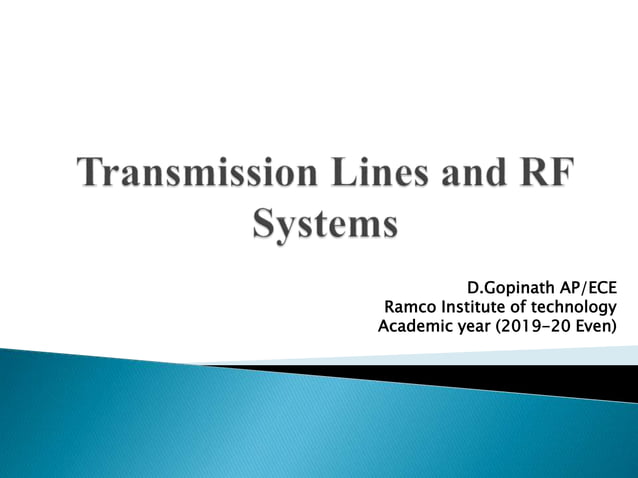 Transmission Lines and RF Systems

D.Gopinath AP/ECE
Ramco Institute of technology
Academic year (2019-20 Even)